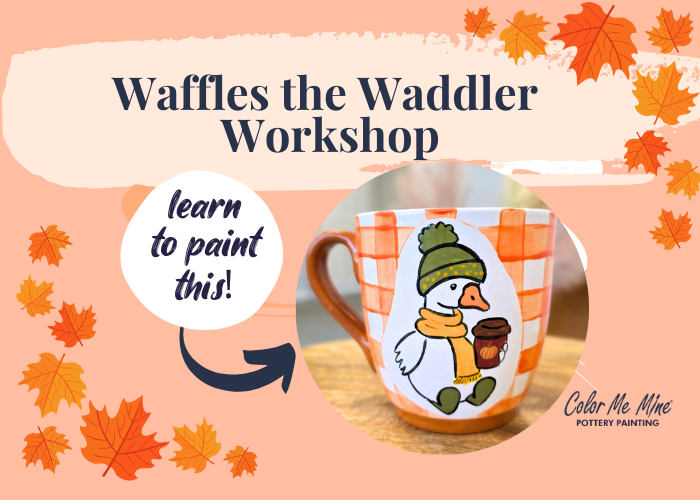 Waffles the Waddler Workshop

learn to paint this!

Color Me Mine®
POTTERY PAINTING